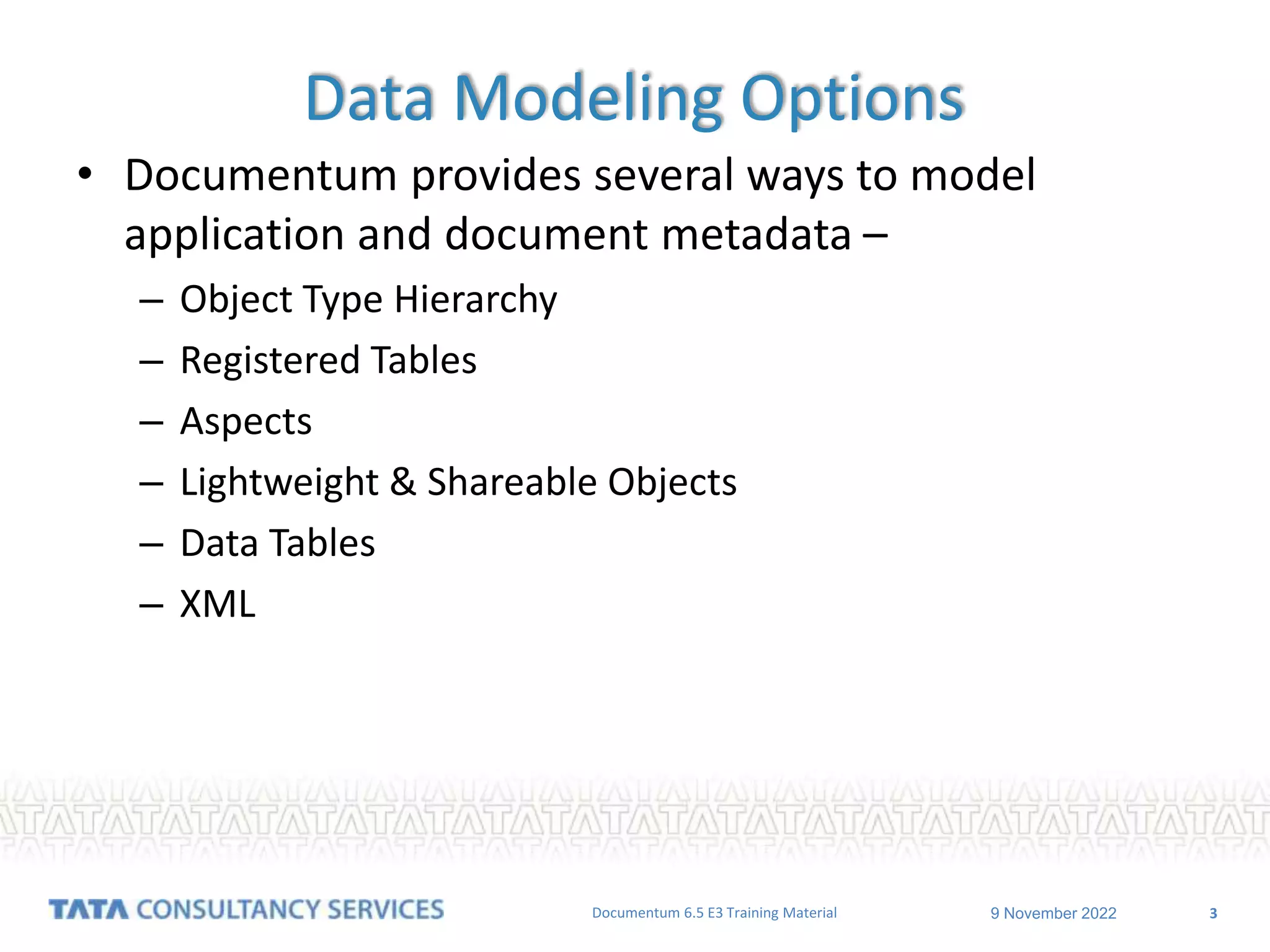 Data Modeling Options

• Documentum provides several ways to model application and document metadata –

– Object Type Hierarchy

– Registered Tables

– Aspects

– Lightweight & Shareable Objects

– Data Tables

– XML

TATA CONSULTANCY SERVICES

Documentum 6.5 E3 Training Material

9 November 2022

3